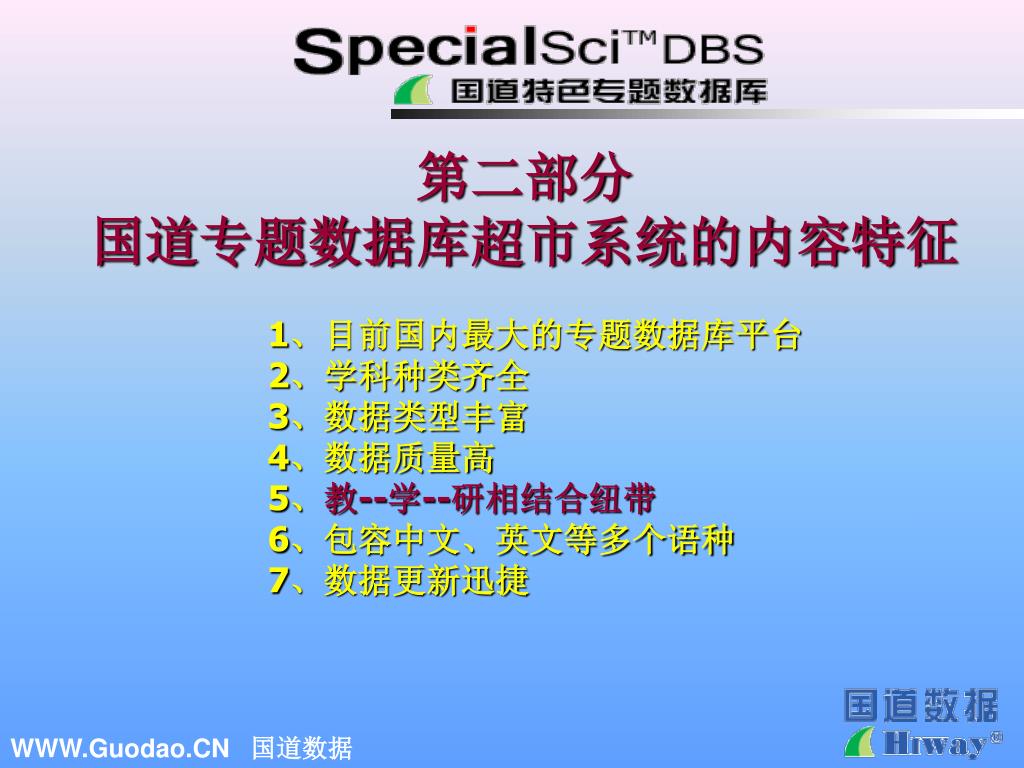 SpecialSci™DBS
国道特色专题数据库

第二部分
国道专题数据库超市系统的内容特征

1、目前国内最大的专题数据库平台
2、学科种类齐全
3、数据类型丰富
4、数据质量高
5、教--学--研相结合纽带
6、包容中文、英文等多个语种
7、数据更新迅捷

国道数据
Hiway®

WWW.Guodao.CN 国道数据